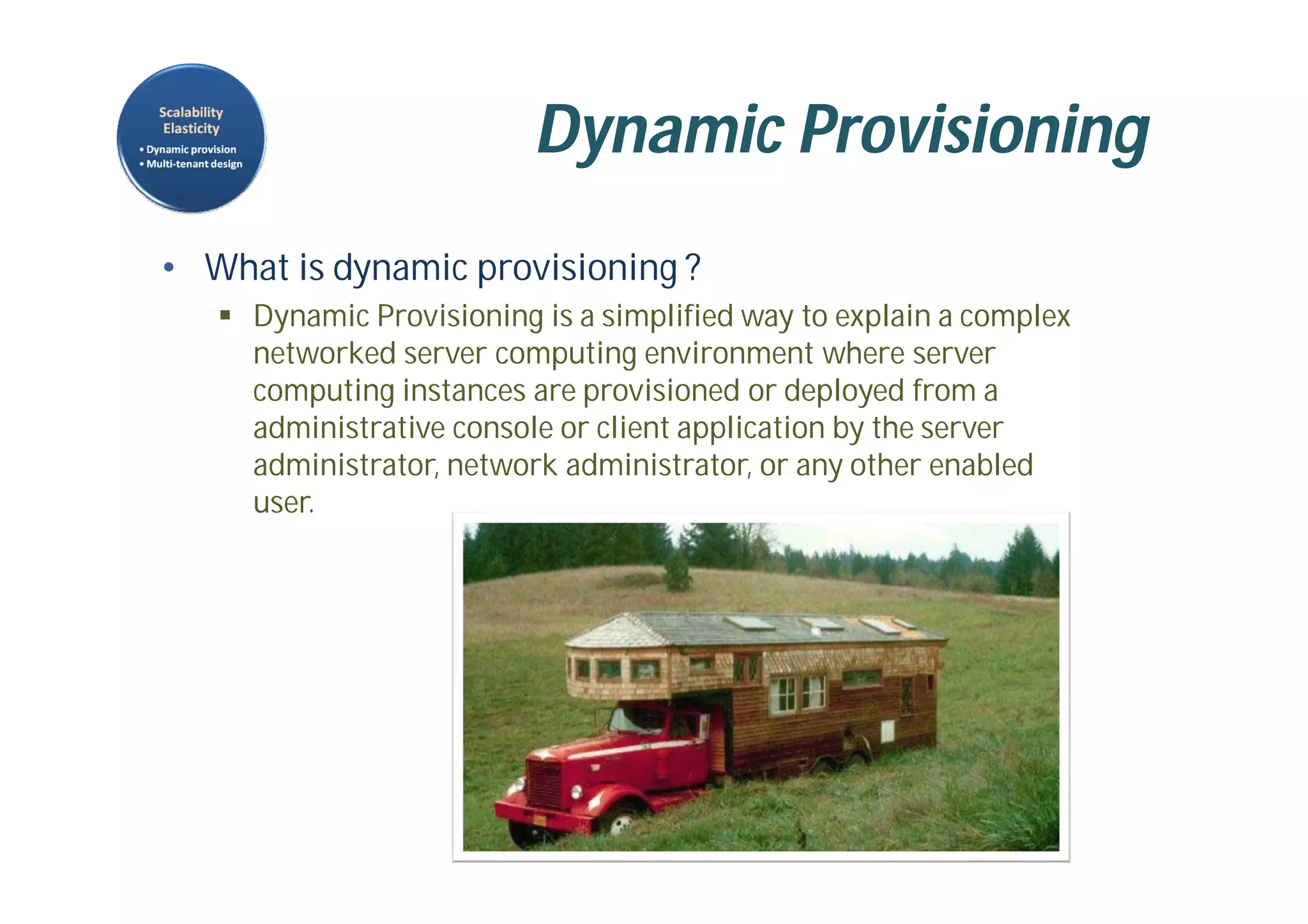 Scalability
Elasticity
• Dynamic provision
• Multi-tenant design

Dynamic Provisioning

• What is dynamic provisioning ?
  ▪ Dynamic Provisioning is a simplified way to explain a complex networked server computing environment where server computing instances are provisioned or deployed from a administrative console or client application by the server administrator, network administrator, or any other enabled user.